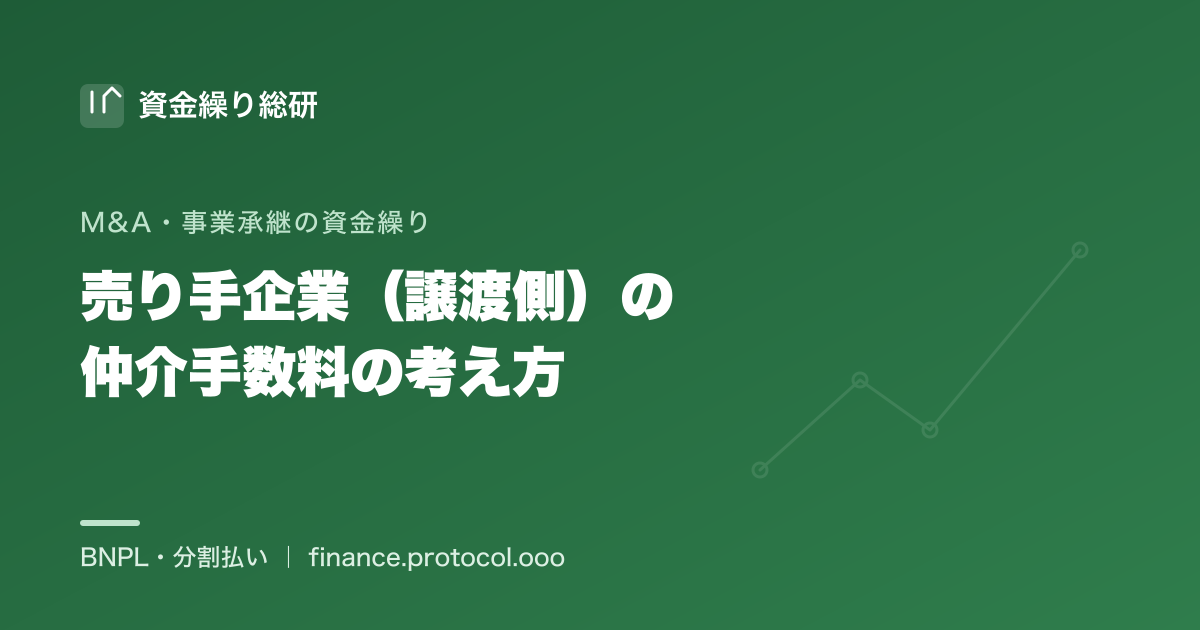 資金繰り総研

M&A・事業承継の資金繰り

売り手企業（譲渡側）の仲介手数料の考え方

BNPL・分割払い | finance.protocol.ooo